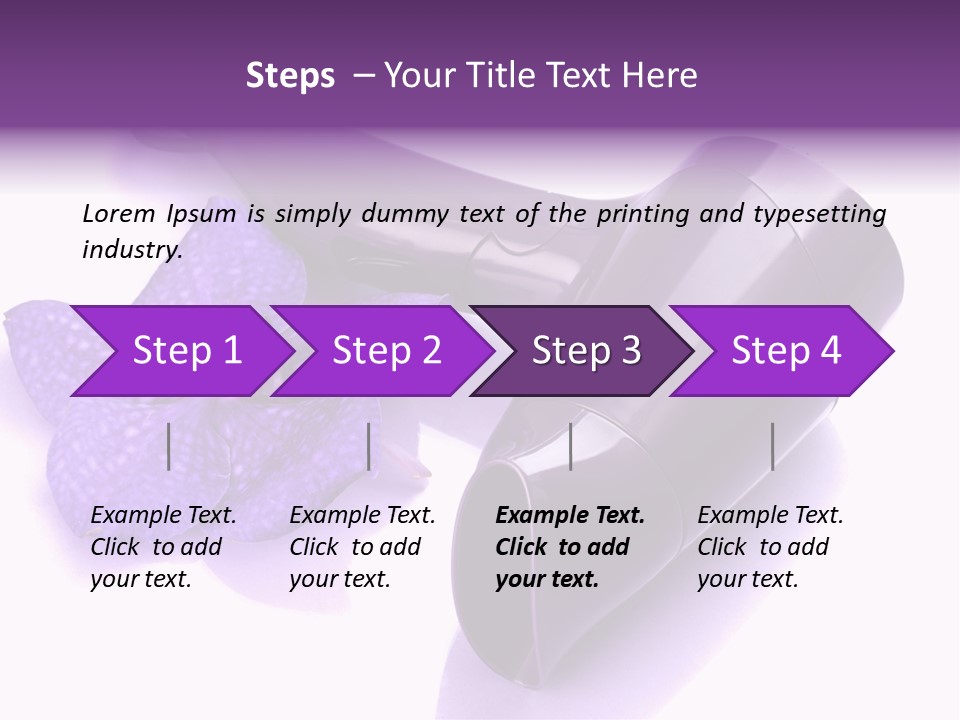 Steps – Your Title Text Here

Lorem Ipsum is simply dummy text of the printing and typesetting industry.

Step 1

Step 2

Step 3

Step 4

Example Text. Click to add your text.

Example Text. Click to add your text.

Example Text. Click to add your text.

Example Text. Click to add your text.